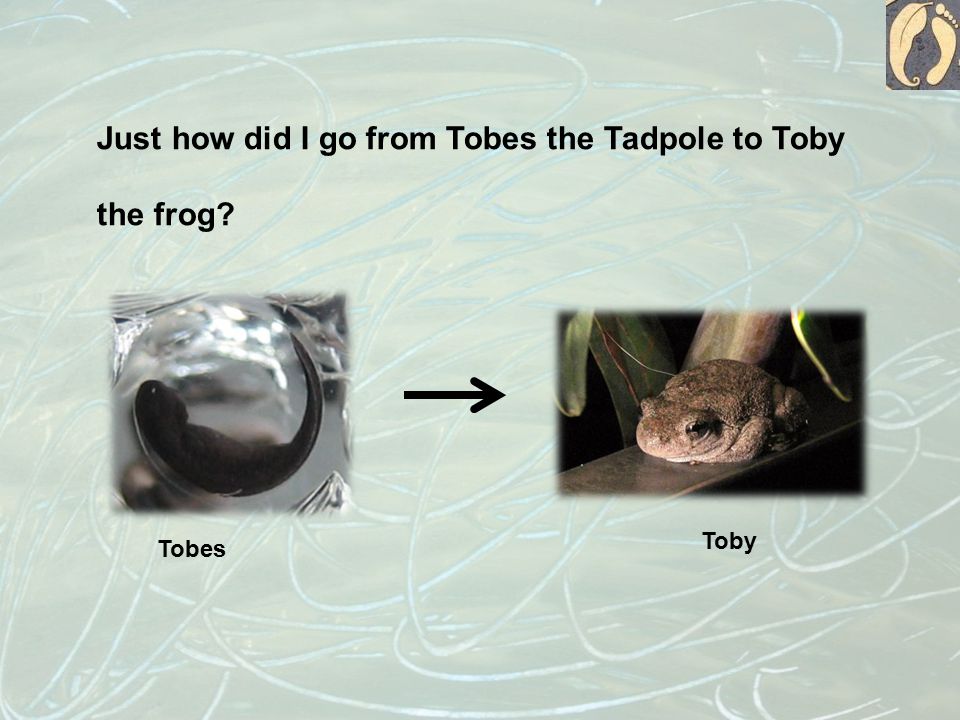 Just how did I go from Tobes the Tadpole to Toby the frog?

Tobes

Toby